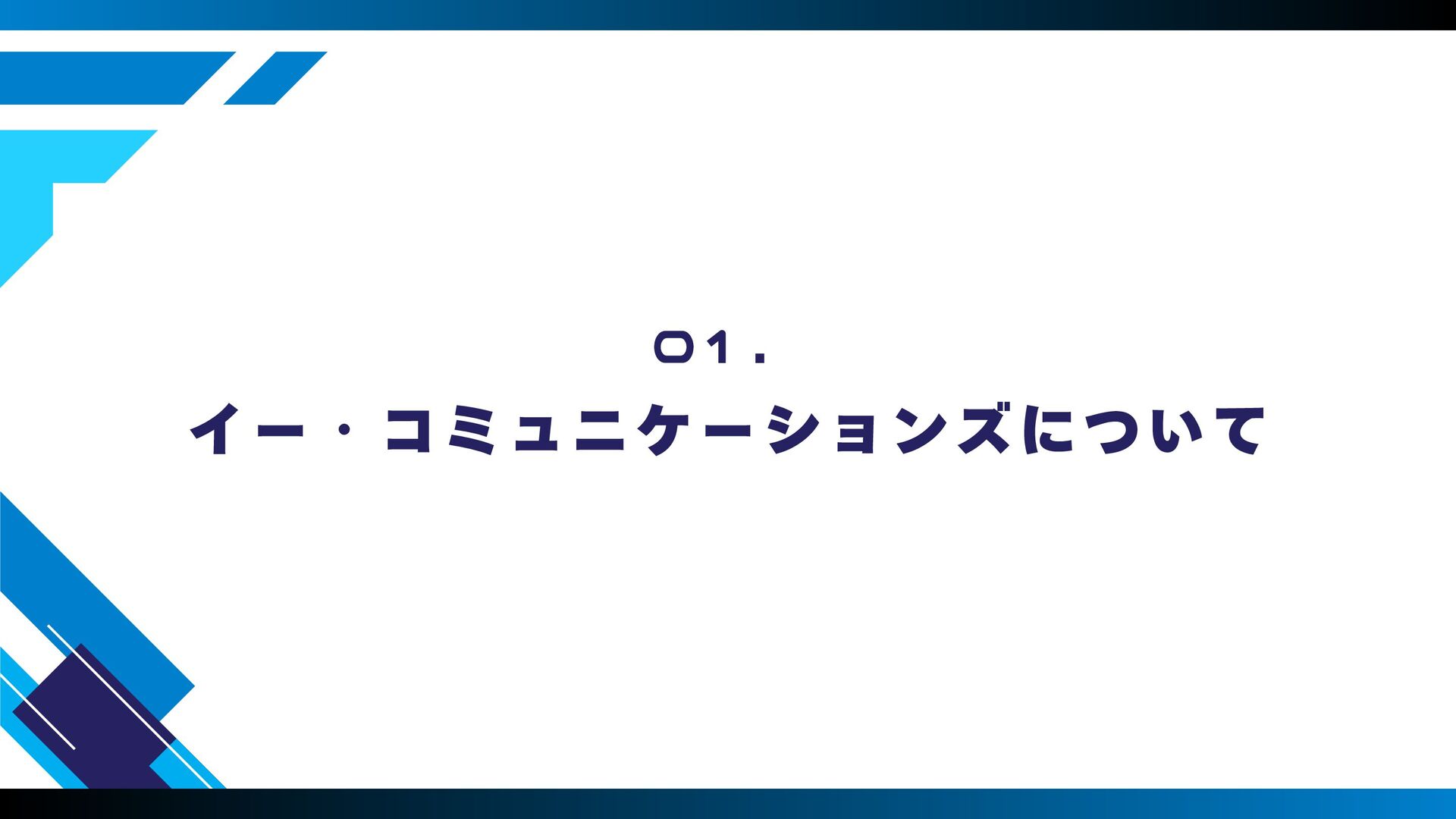 01.

イー・コミュニケーションズについて